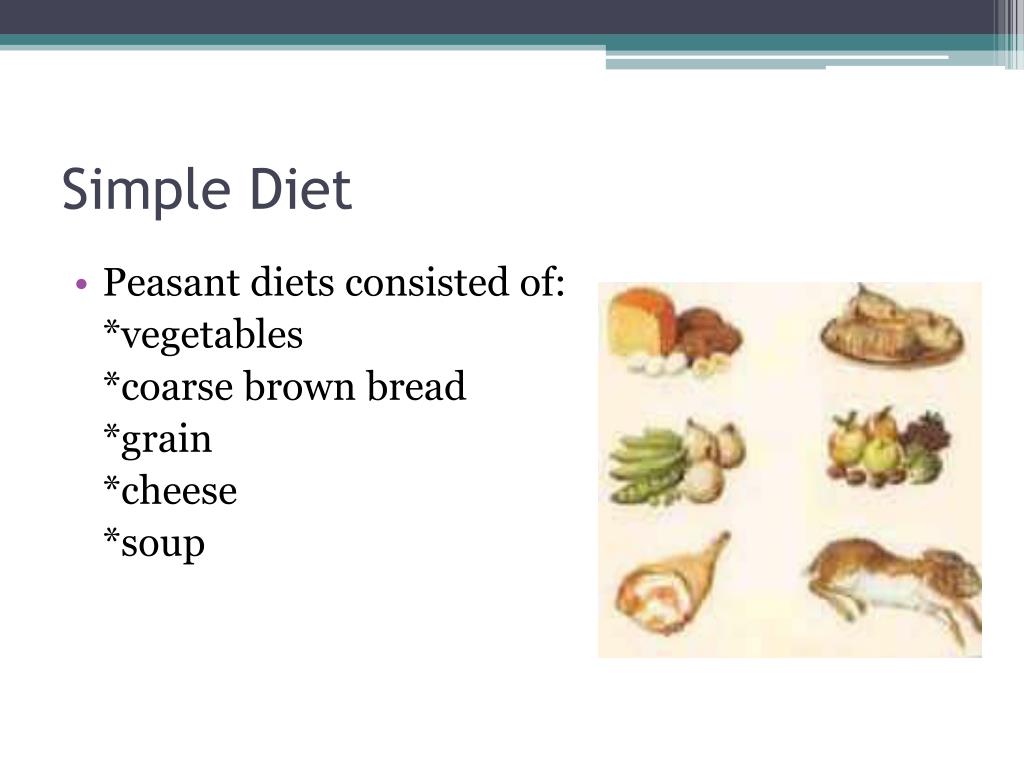 Simple Diet

• Peasant diets consisted of:
*vegetables
*coarse brown bread
*grain
*cheese
*soup